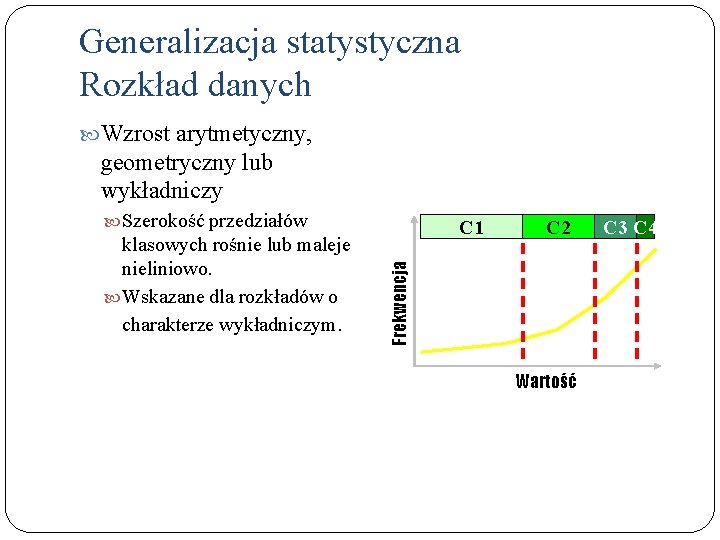 Generalizacja statystyczna
Rozkład danych

Wzrost arytmetyczny, geometryczny lub wykładniczy

Szerokość przedziałów klasowych rośnie lub maleje nieliniowo.

Wskazane dla rozkładów o charakterze wykładniczym.

C1
C2
C3
C4

Frekwencja

Wartość